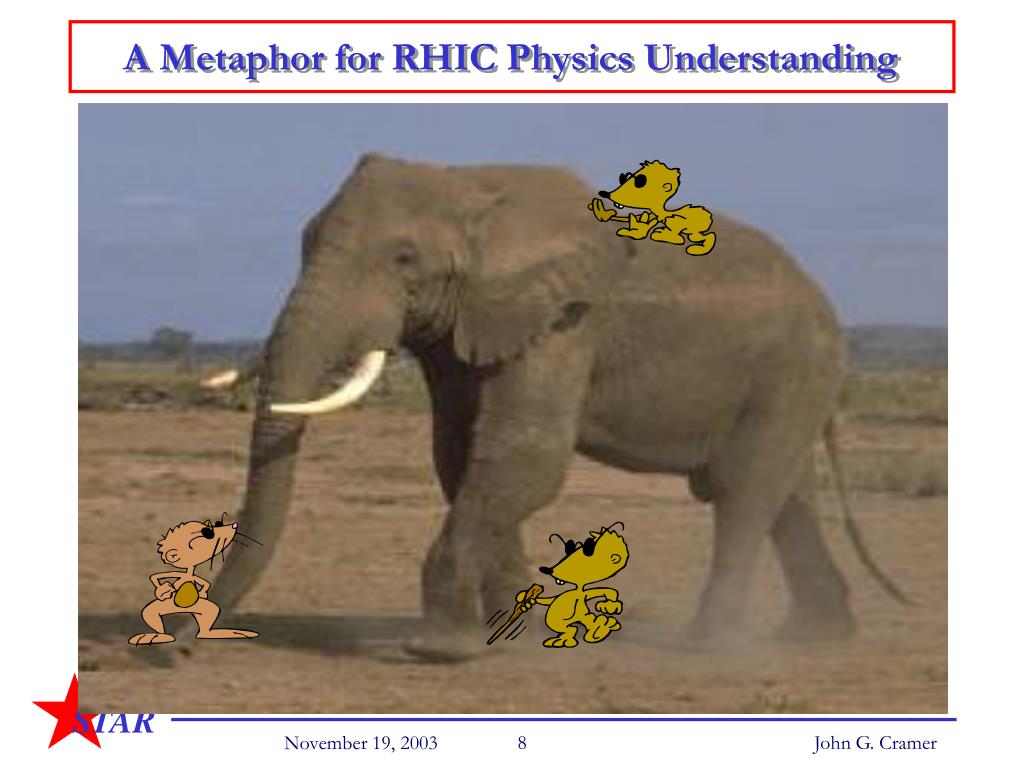 A Metaphor for RHIC Physics Understanding

STAR

November 19, 2003

8

John G. Cramer